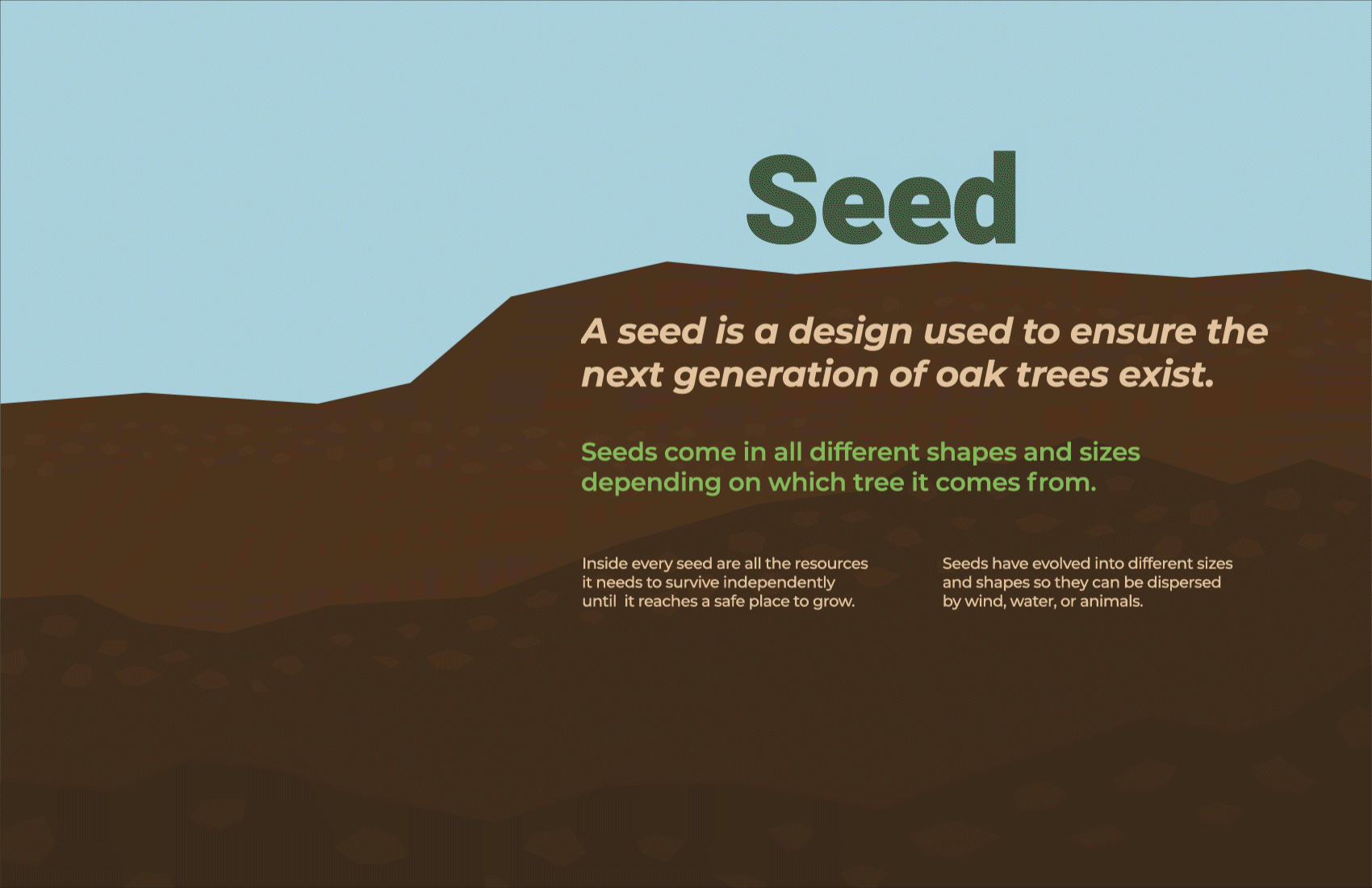 Seed

A seed is a design used to ensure the next generation of oak trees exist.

Seeds come in all different shapes and sizes depending on which tree it comes from.

Inside every seed are all the resources it needs to survive independently until  it reaches a safe place to grow.

Seeds have evolved into different sizes and shapes so they can be dispersed by wind, water, or animals.